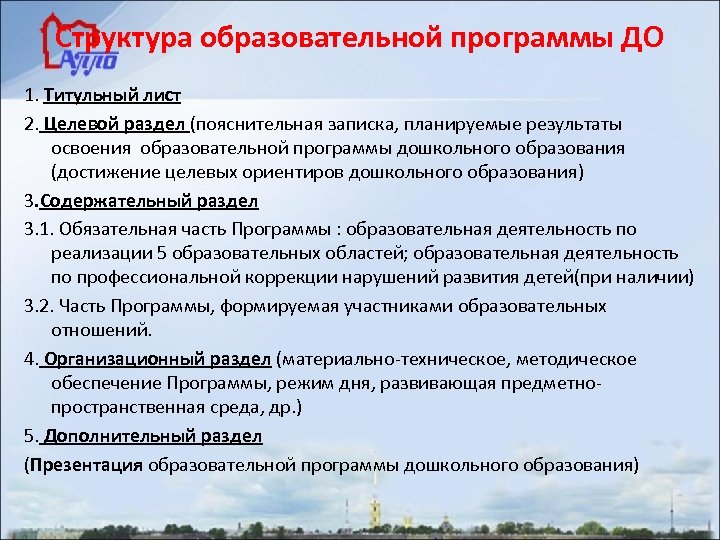 АППО

Структура образовательной программы ДО

1. Титульный лист

2. Целевой раздел (пояснительная записка, планируемые результаты освоения образовательной программы дошкольного образования (достижение целевых ориентиров дошкольного образования)

3.Содержательный раздел

3.1. Обязательная часть Программы : образовательная деятельность по реализации 5 образовательных областей; образовательная деятельность по профессиональной коррекции нарушений развития детей(при наличии)

3.2. Часть Программы, формируемая участниками образовательных отношений.

4. Организационный раздел (материально-техническое, методическое обеспечение Программы, режим дня, развивающая предметно-пространственная среда, др.)

5. Дополнительный раздел

(Презентация образовательной программы дошкольного образования)